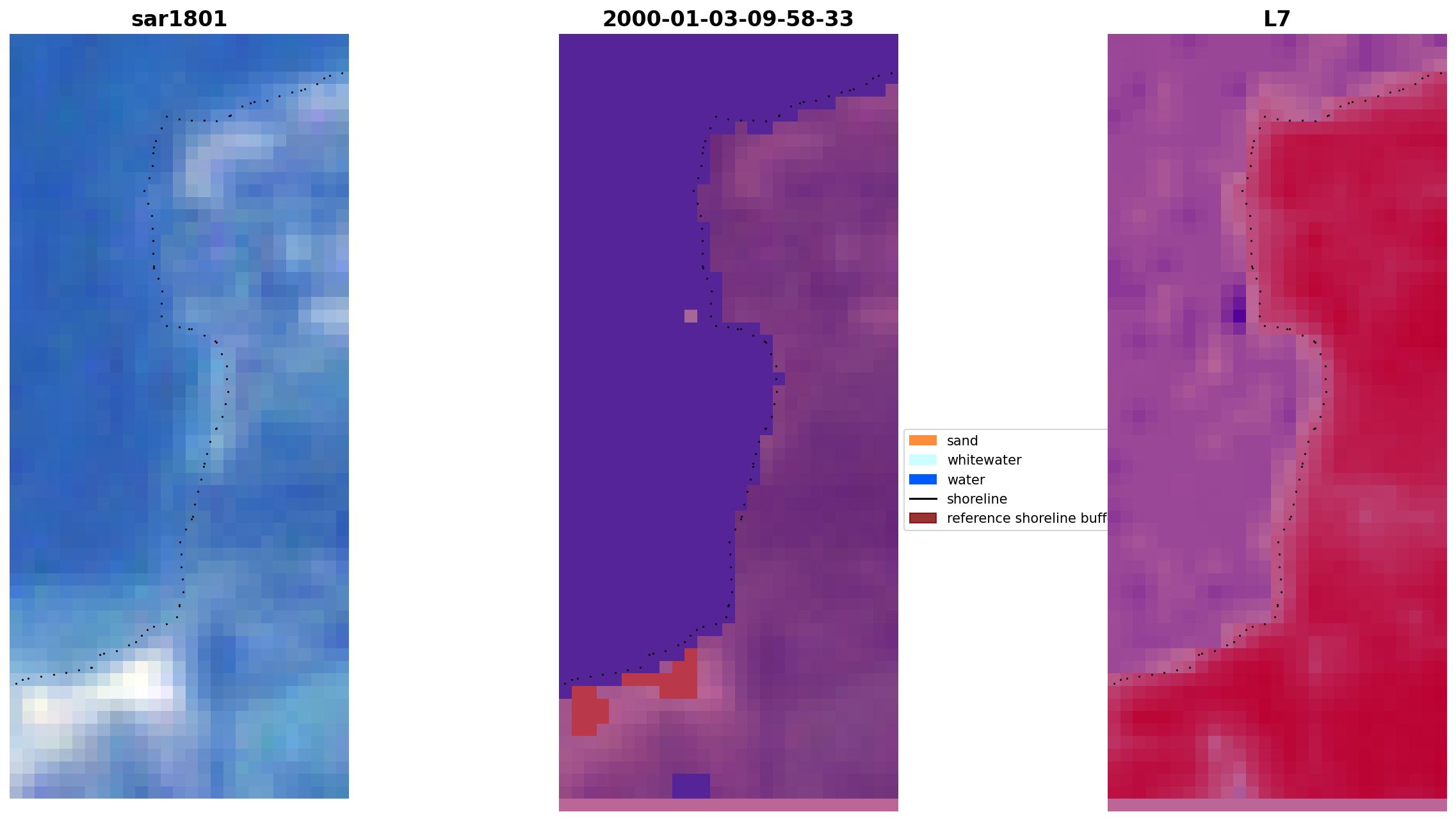 sar1801

2000-01-03-09-58-33

L7

sand
whitewater
water
shoreline
reference shoreline buff